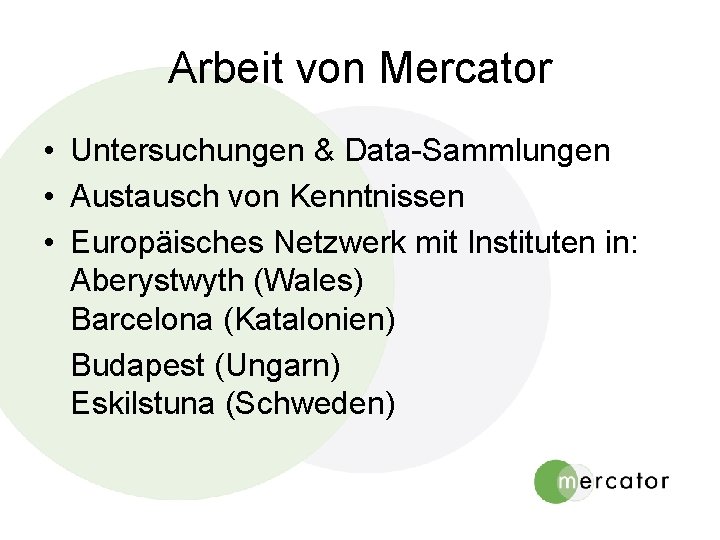 Arbeit von Mercator

• Untersuchungen & Data-Sammlungen
• Austausch von Kenntnissen
• Europäisches Netzwerk mit Instituten in:
Aberystwyth (Wales)
Barcelona (Katalonien)

Budapest (Ungarn)
Eskilstuna (Schweden)

mercator